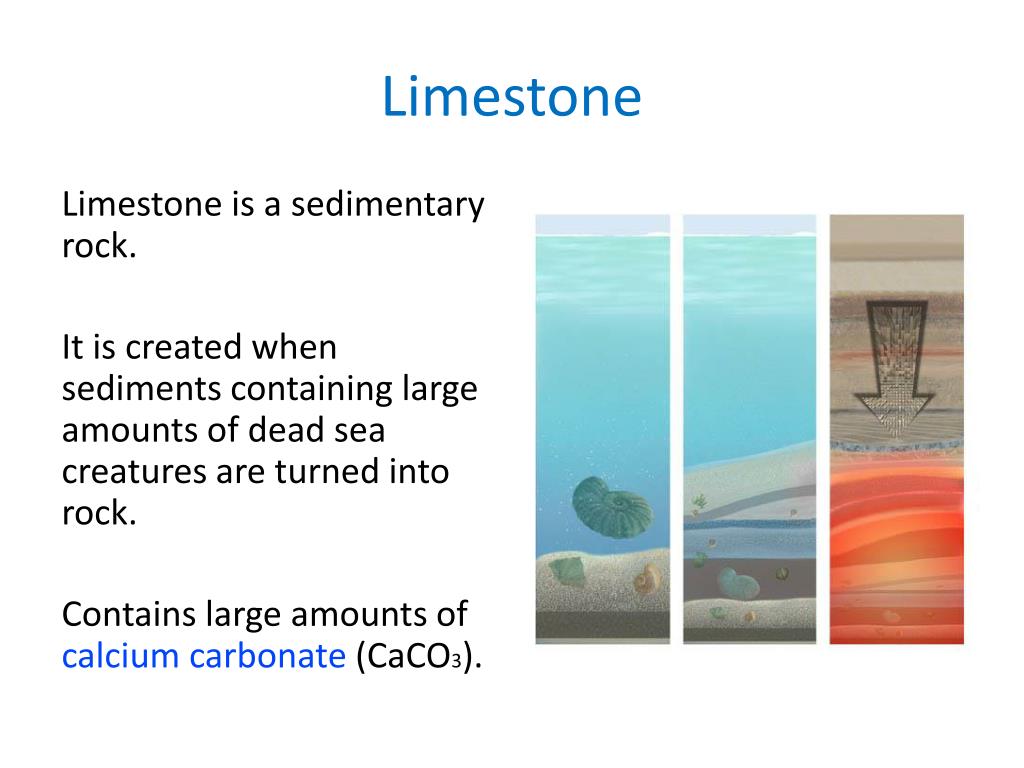 Limestone

Limestone is a sedimentary rock.

It is created when sediments containing large amounts of dead sea creatures are turned into rock.

Contains large amounts of calcium carbonate ($CaCO_3$).